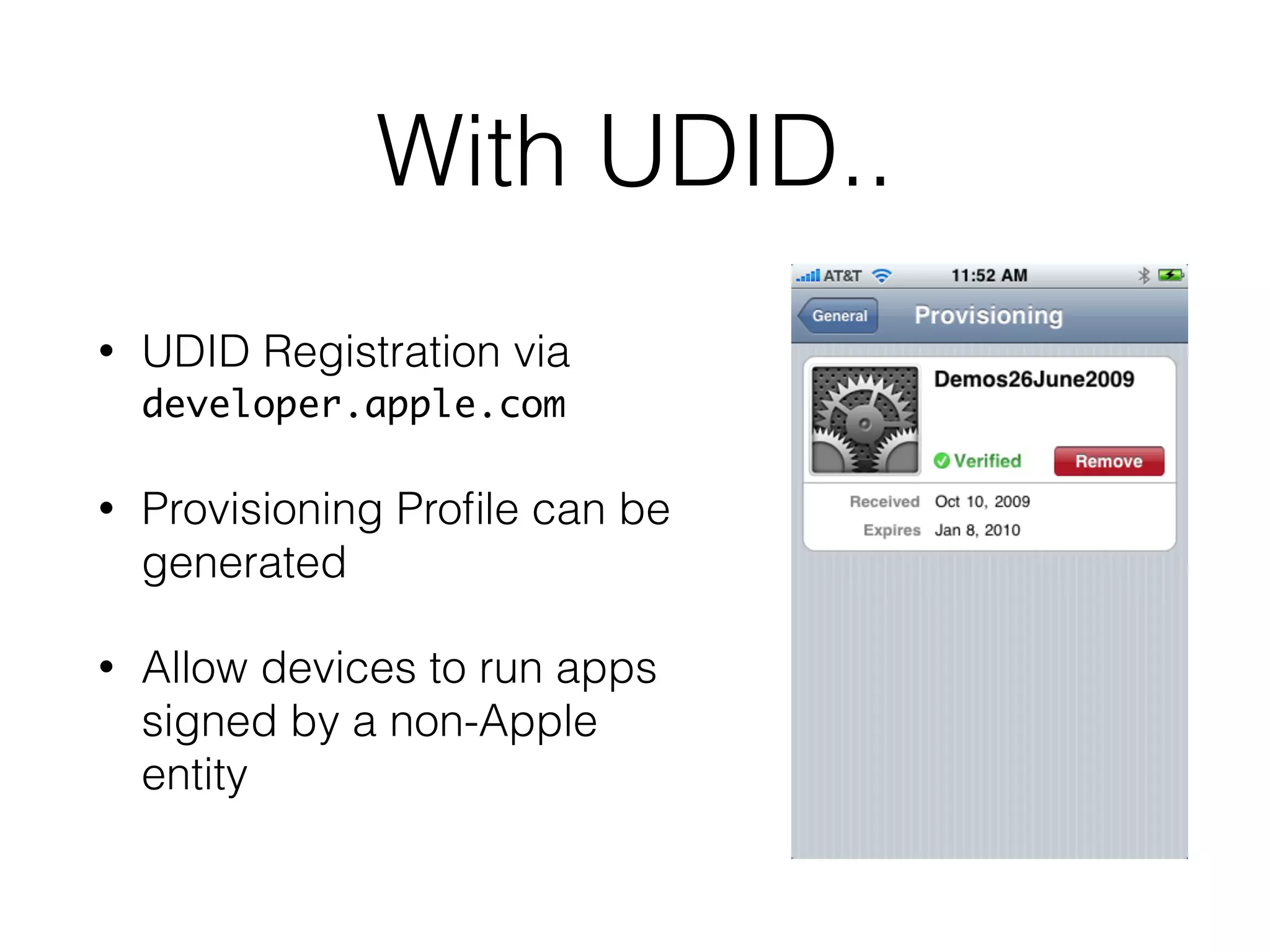 With UDID..

• UDID Registration via developer.apple.com

• Provisioning Profile can be generated

• Allow devices to run apps signed by a non-Apple entity

AT&T 11:52 AM

General Provisioning

Demos26June2009

Verified Remove

Received Oct 10, 2009
Expires Jan 8, 2010